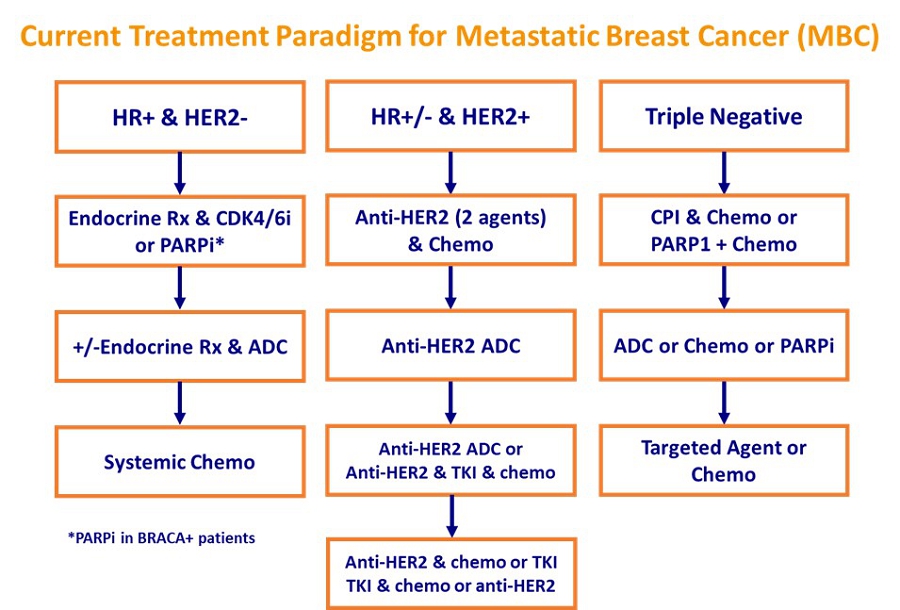 Current Treatment Paradigm for Metastatic Breast Cancer (MBC)

HR+ & HER2-

Endocrine Rx & CDK4/6i or PARPi*

+/-Endocrine Rx & ADC

Systemic Chemo

*PARPi in BRACA+ patients

HR+/- & HER2+

Anti-HER2 (2 agents) & Chemo

Anti-HER2 ADC

Anti-HER2 ADC or Anti-HER2 & TKI & chemo

Anti-HER2 & chemo or TKI TKI & chemo or anti-HER2

Triple Negative

CPI & Chemo or PARP1 + Chemo

ADC or Chemo or PARPi

Targeted Agent or Chemo